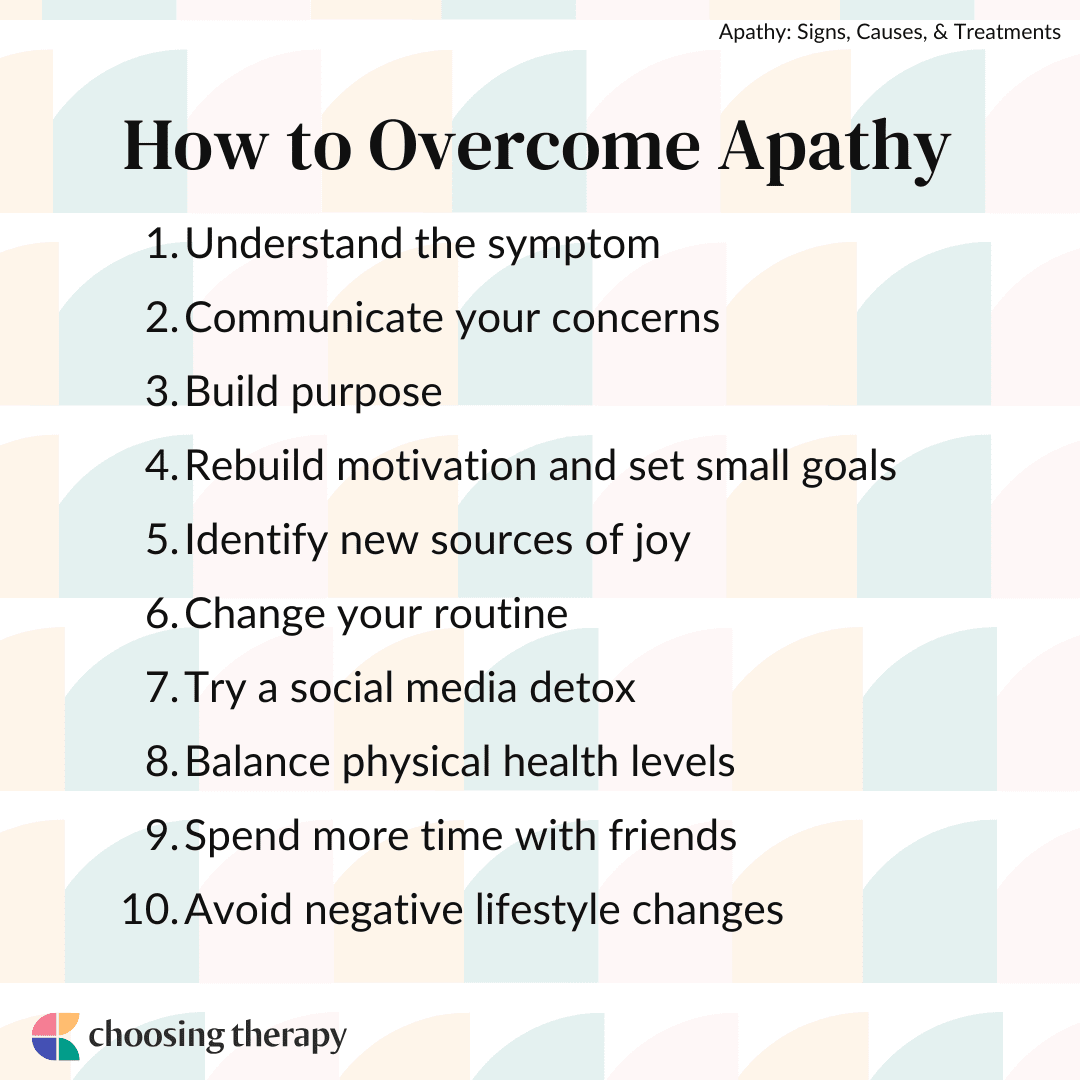 Apathy: Signs, Causes, & Treatments

How to Overcome Apathy

1. Understand the symptom
2. Communicate your concerns
3. Build purpose
4. Rebuild motivation and set small goals
5. Identify new sources of joy
6. Change your routine
7. Try a social media detox
8. Balance physical health levels
9. Spend more time with friends
10. Avoid negative lifestyle changes

choosing therapy